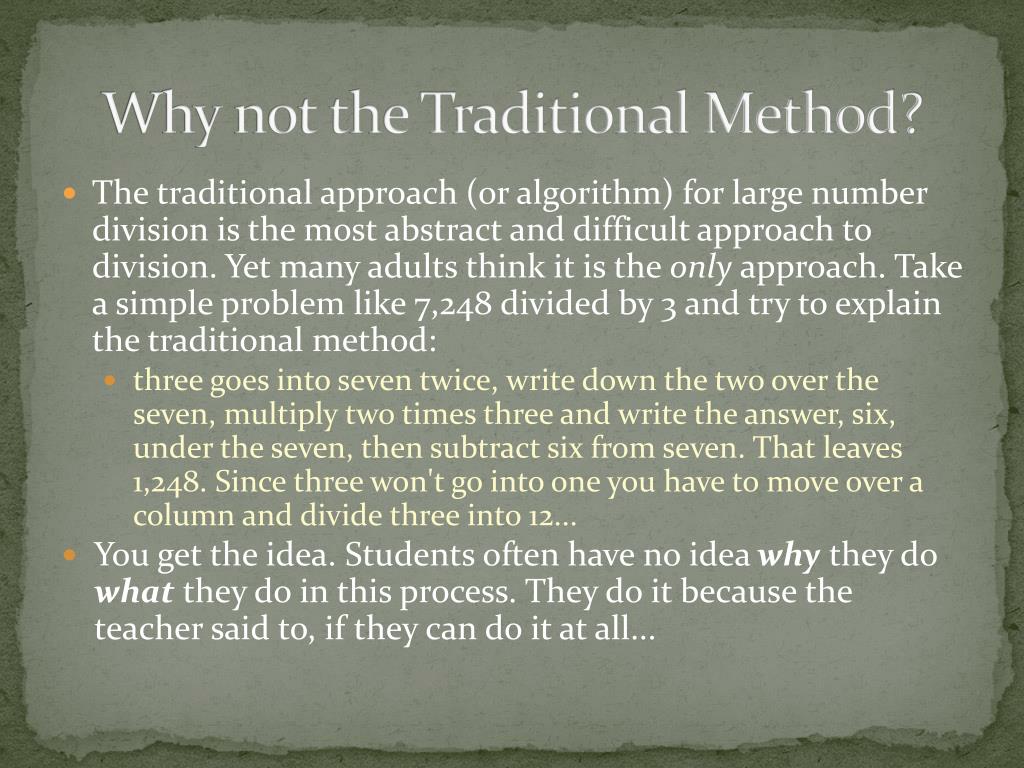 Why not the Traditional Method?

The traditional approach (or algorithm) for large number division is the most abstract and difficult approach to division. Yet many adults think it is the only approach. Take a simple problem like 7,248 divided by 3 and try to explain the traditional method:

three goes into seven twice, write down the two over the seven, multiply two times three and write the answer, six, under the seven, then subtract six from seven. That leaves 1,248. Since three won't go into one you have to move over a column and divide three into 12...

You get the idea. Students often have no idea why they do what they do in this process. They do it because the teacher said to, if they can do it at all...